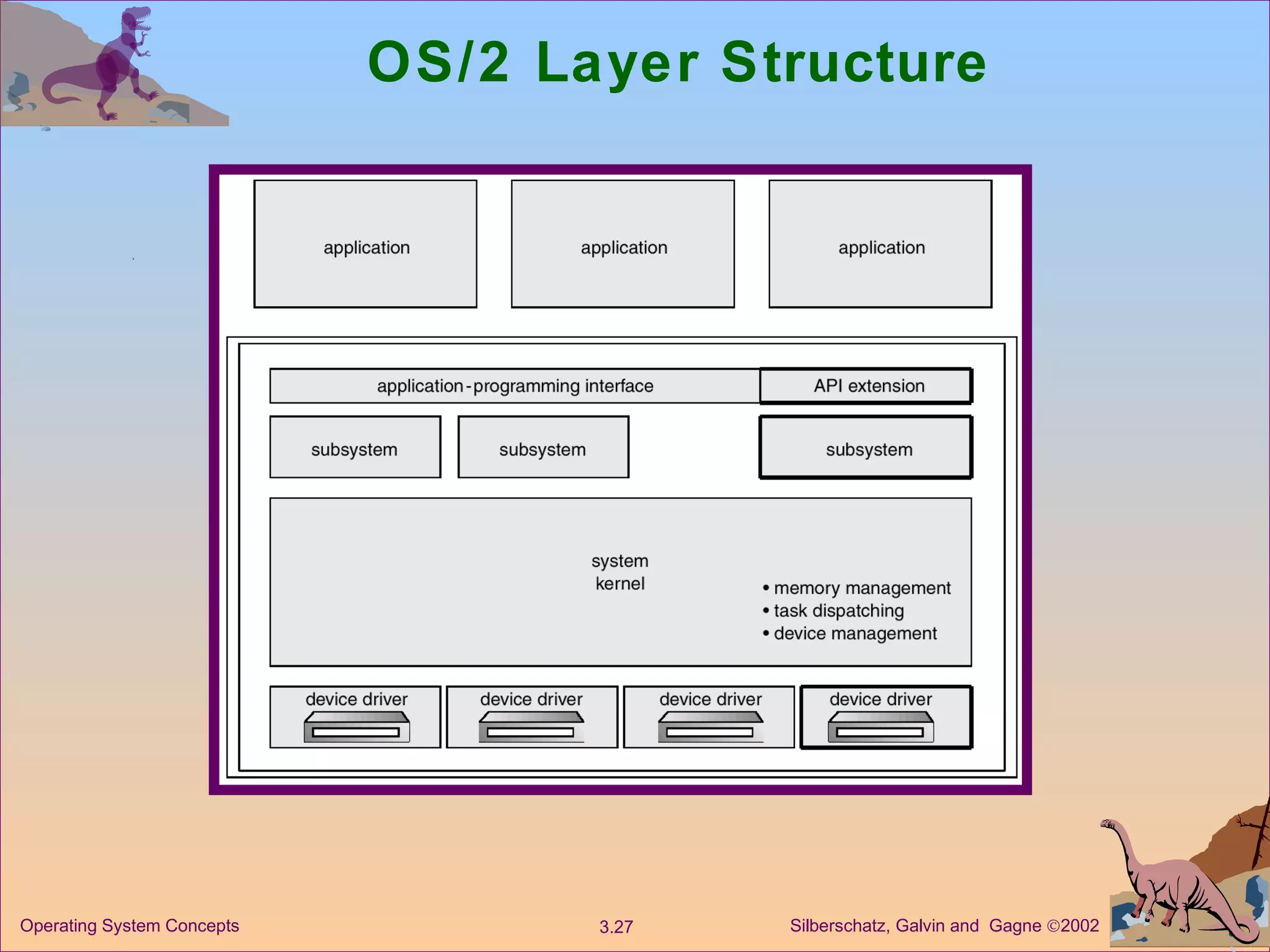 OS/2 Layer Structure

application

application

application

application-programming interface

API extension

subsystem

subsystem

subsystem

system kernel

• memory management
• task dispatching
• device management

device driver

device driver

device driver

device driver

Operating System Concepts

3.27

Silberschatz, Galvin and Gagne ©2002